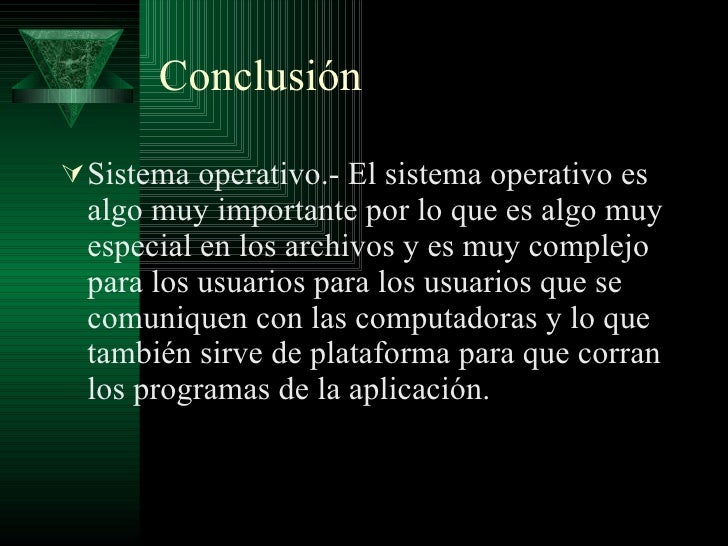 Conclusión

Sistema operativo.- El sistema operativo es algo muy importante por lo que es algo muy especial en los archivos y es muy complejo para los usuarios para los usuarios que se comuniquen con las computadoras y lo que también sirve de plataforma para que corran los programas de la aplicación.